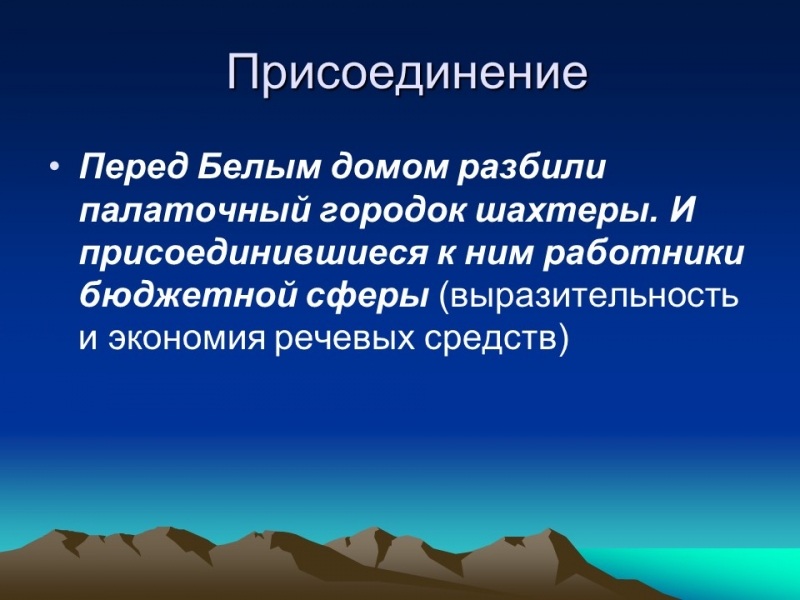 Присоединение

• Перед Белым домом разбили палаточный городок шахтеры. И присоединившиеся к ним работники бюджетной сферы (выразительность и экономия речевых средств)